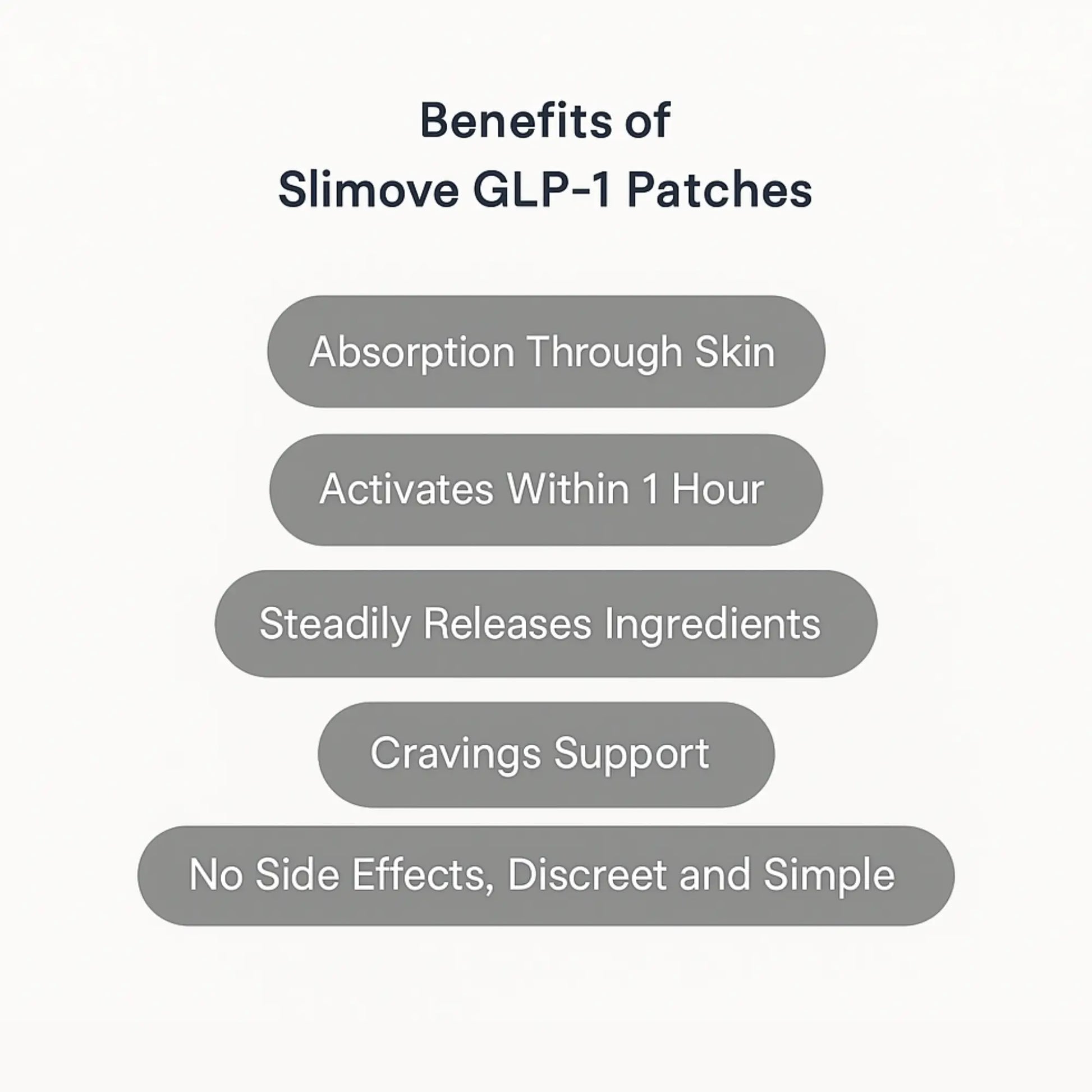 Benefits of
Slimove GLP-1 Patches

Absorption Through Skin

Activates Within 1 Hour

Steadily Releases Ingredients

Cravings Support

No Side Effects, Discreet and Simple